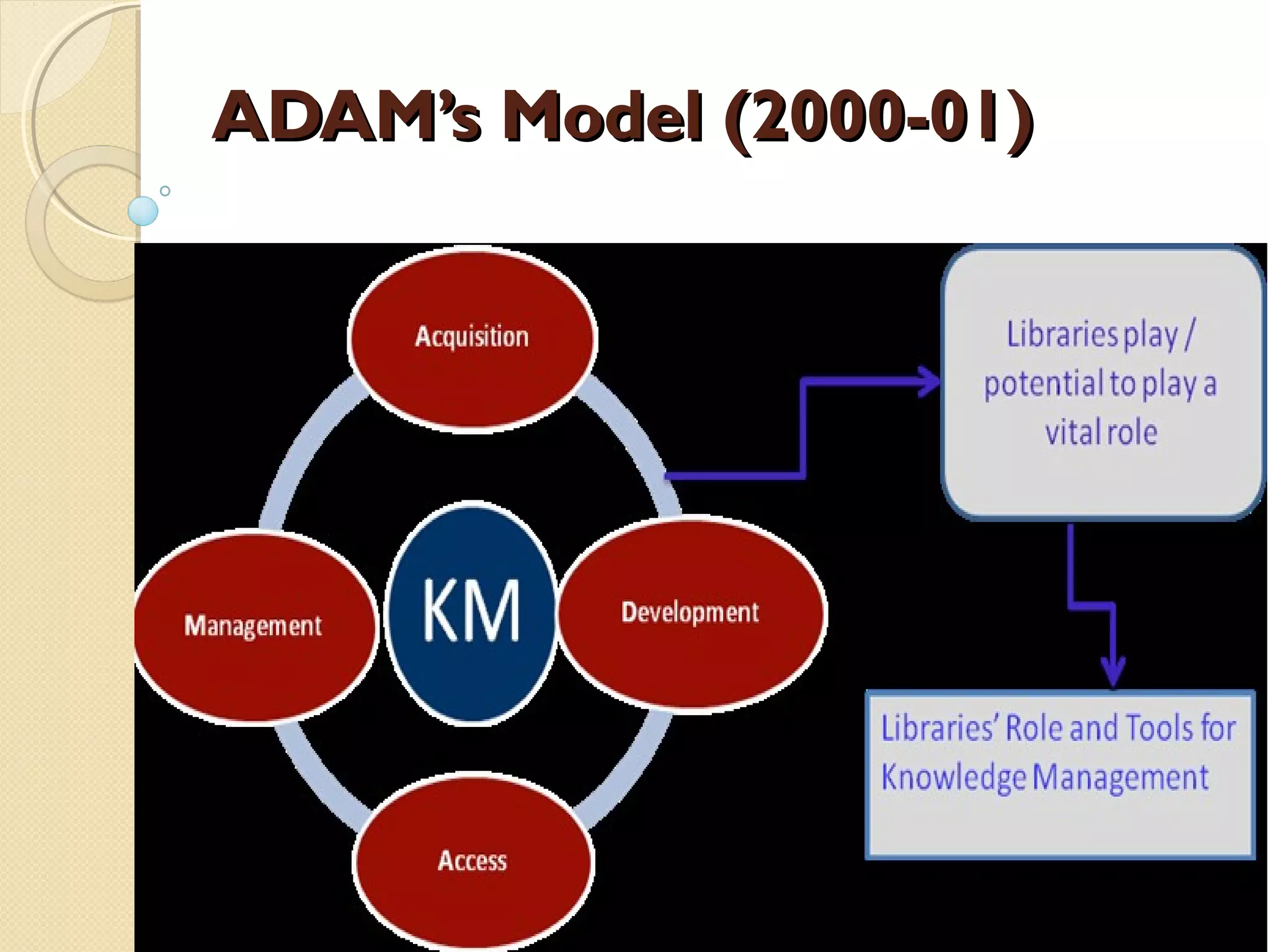 ADAM's Model (2000-01)

Acquisition

Management

KM

Development

Access

Libraries play / potential to play a vital role

Libraries' Role and Tools for Knowledge Management